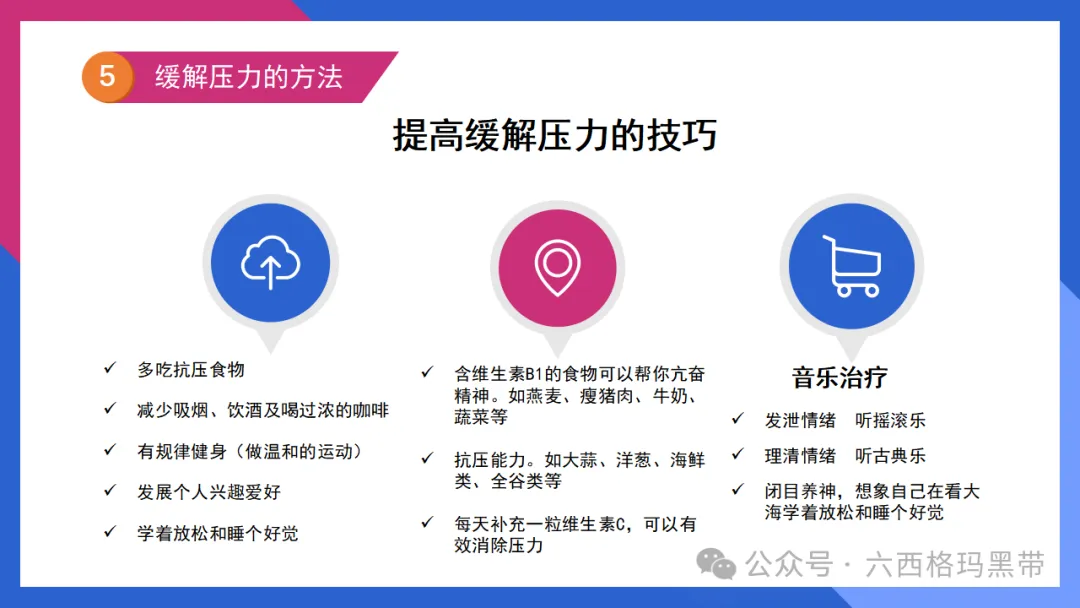 5 缓解压力的方法

提高缓解压力的技巧

✓ 多吃抗压食物

✓ 减少吸烟、饮酒及喝过浓的咖啡

✓ 有规律健身（做温和的运动）

✓ 发展个人兴趣爱好

✓ 学着放松和睡个好觉

✓ 含维生素B1的食物可以帮你亢奋精神。如燕麦、瘦猪肉、牛奶、蔬菜等

✓ 抗压能力。如大蒜、洋葱、海鲜类、全谷类等

✓ 每天补充一粒维生素C，可以有效消除压力

音乐治疗

✓ 发泄情绪 听摇滚乐

✓ 理清情绪 听古典乐

✓ 闭目养神，想象自己在看大海学着放松和睡个好觉

公众号 · 六西格玛黑带